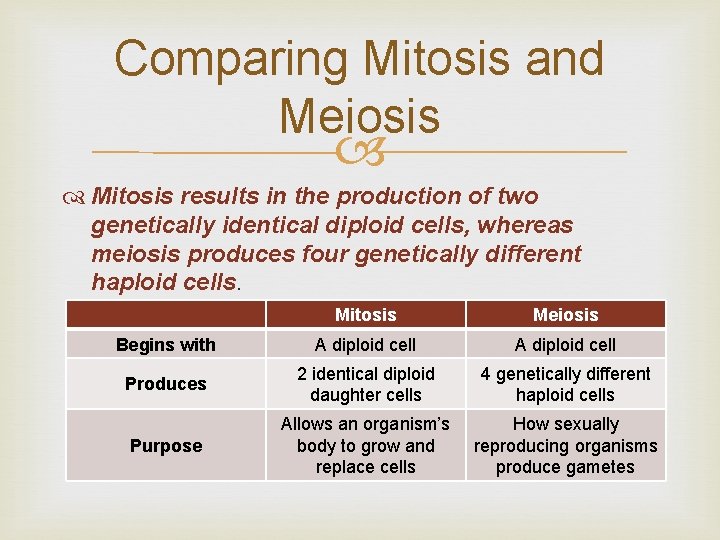 Comparing Mitosis and Meiosis

Mitosis results in the production of two genetically identical diploid cells, whereas meiosis produces four genetically different haploid cells.

| | Mitosis | Meiosis |
|---|---|---|
| Begins with | A diploid cell | A diploid cell |
| Produces | 2 identical diploid daughter cells | 4 genetically different haploid cells |
| Purpose | Allows an organism's body to grow and replace cells | How sexually reproducing organisms produce gametes |